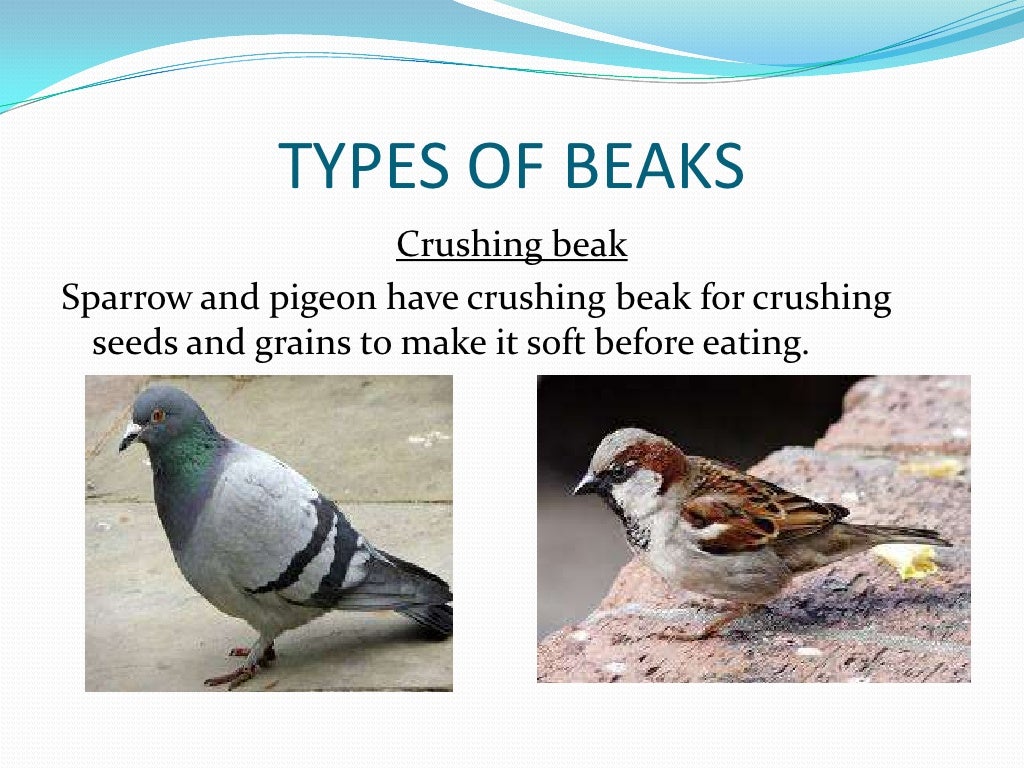 TYPES OF BEAKS

Crushing beak

Sparrow and pigeon have crushing beak for crushing seeds and grains to make it soft before eating.